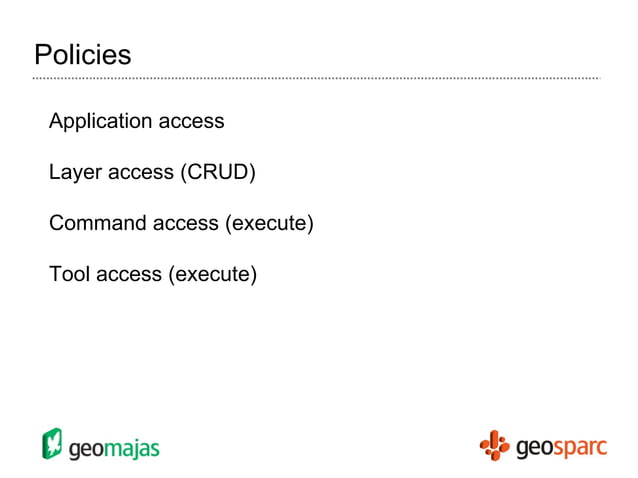 Policies

Application access

Layer access (CRUD)

Command access (execute)

Tool access (execute)

geomajas

geosparc